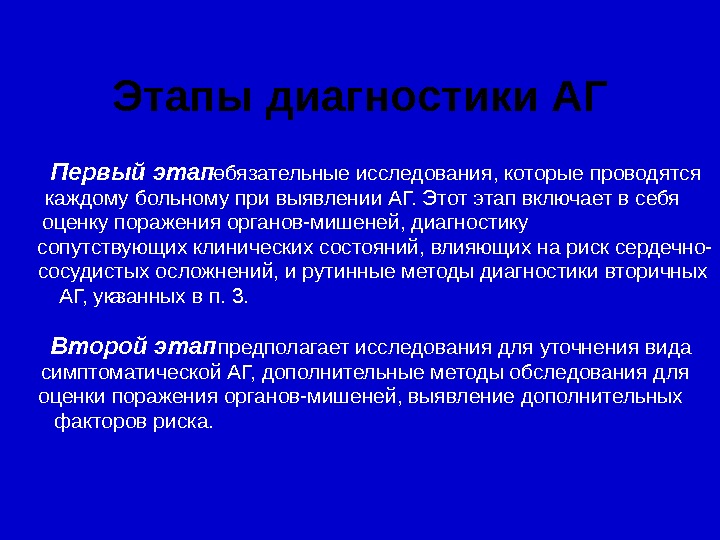 Этапы диагностики АГ

Первый этап обязательные исследования, которые проводятся каждому больному при выявлении АГ. Этот этап включает в себя оценку поражения органов-мишеней, диагностику сопутствующих клинических состояний, влияющих на риск сердечно-сосудистых осложнений, и рутинные методы диагностики вторичных АГ, указанных в п. 3.

Второй этап предполагает исследования для уточнения вида симптоматической АГ, дополнительные методы обследования для оценки поражения органов-мишеней, выявление дополнительных факторов риска.